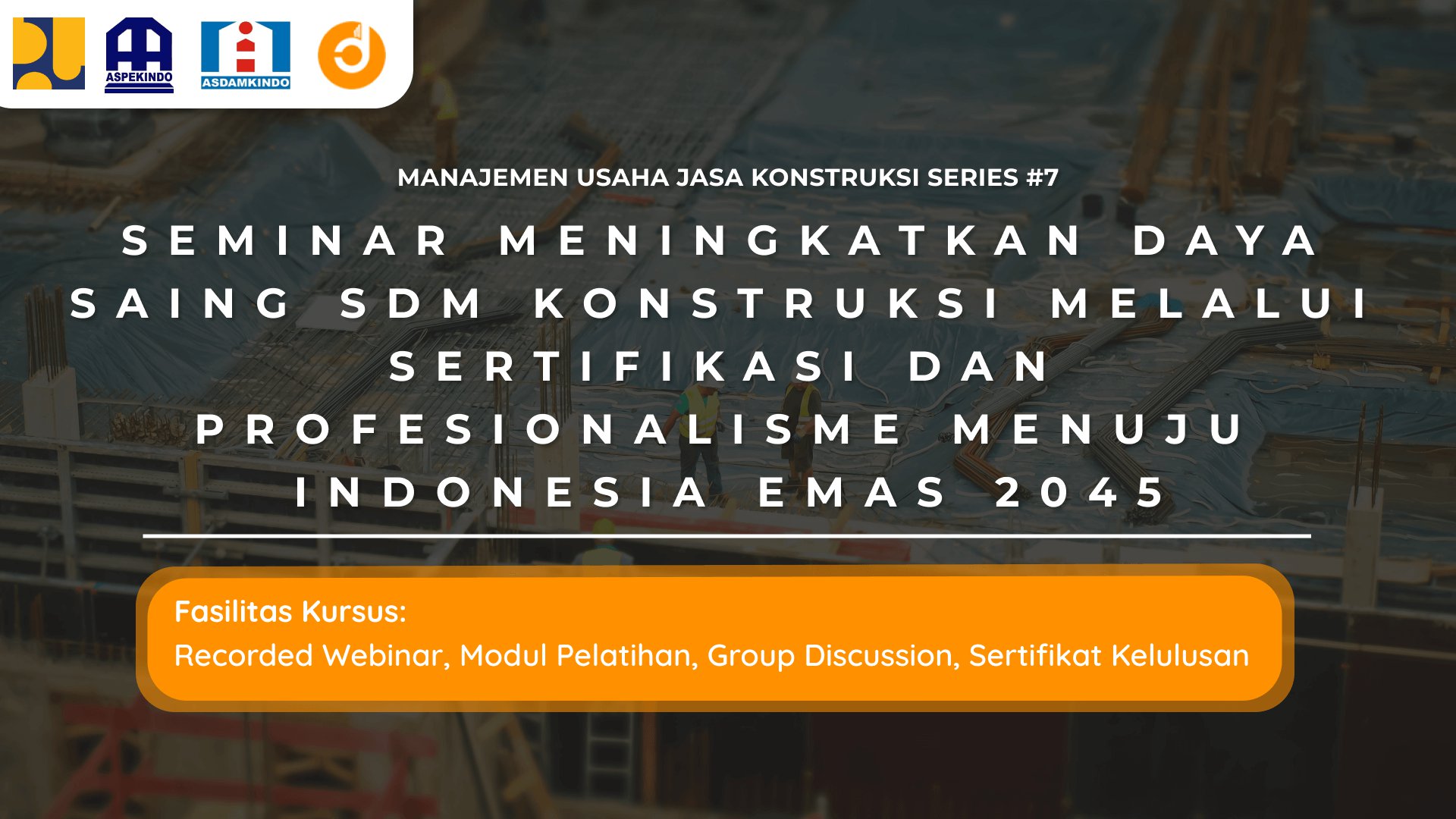 ASPEKINDO

ASDAMKINDO

MANAJEMEN USAHA JASA KONSTRUKSI SERIES #7

SEMINAR MENINGKATKAN DAYA SAING SDM KONSTRUKSI MELALUI SERTIFIKASI DAN PROFESIONALISME MENUJU INDONESIA EMAS 2045

Fasilitas Kursus:
Recorded Webinar, Modul Pelatihan, Group Discussion, Sertifikat Kelulusan